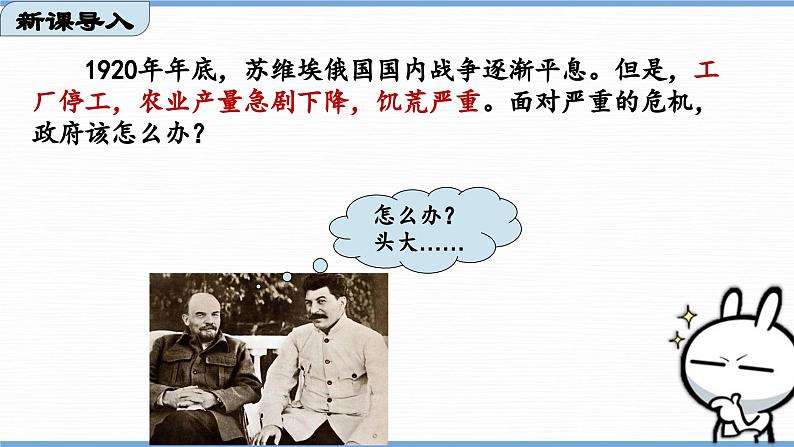 新课导入

1920年年底，苏维埃俄国国内战争逐渐平息。但是，工厂停工，农业产量急剧下降，饥荒严重。面对严重的危机，政府该怎么办？

怎么办？
头大……